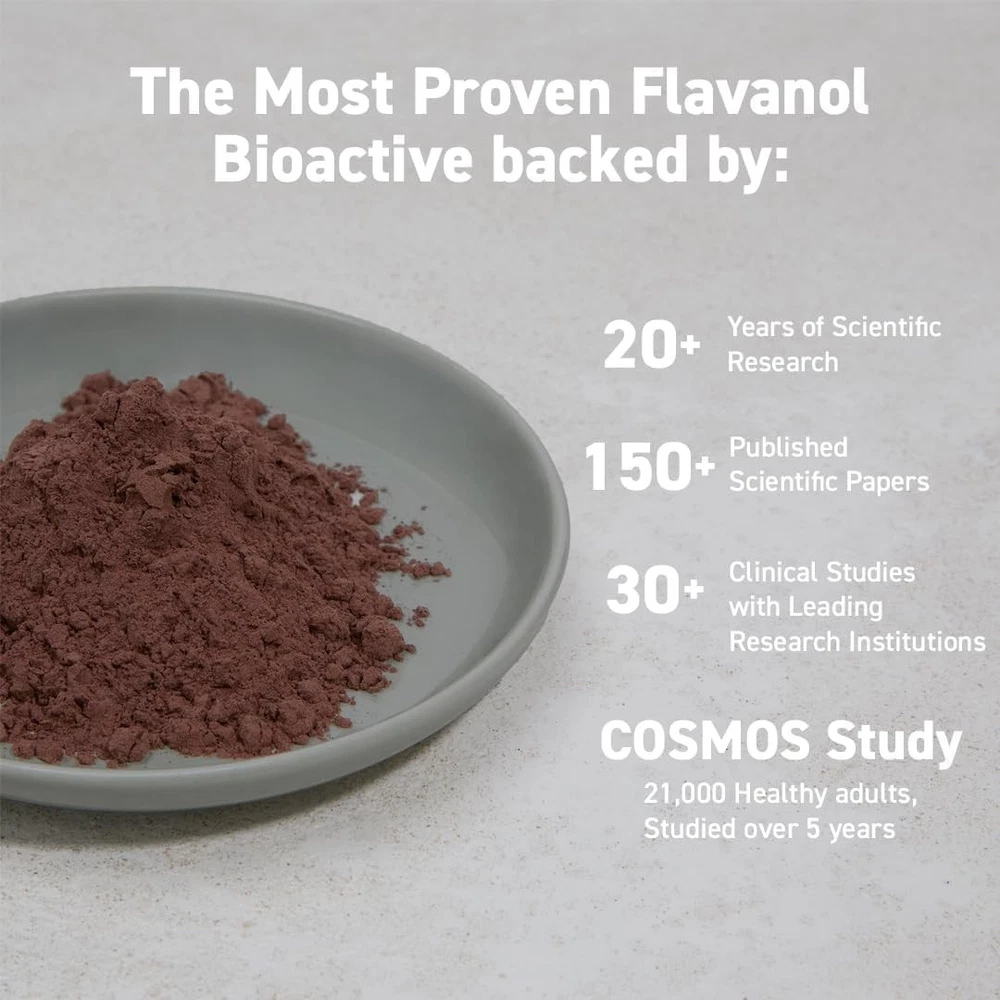 The Most Proven Flavanol Bioactive backed by:

20+ Years of Scientific Research

150+ Published Scientific Papers

30+ Clinical Studies with Leading Research Institutions

COSMOS Study
21,000 Healthy adults, Studied over 5 years